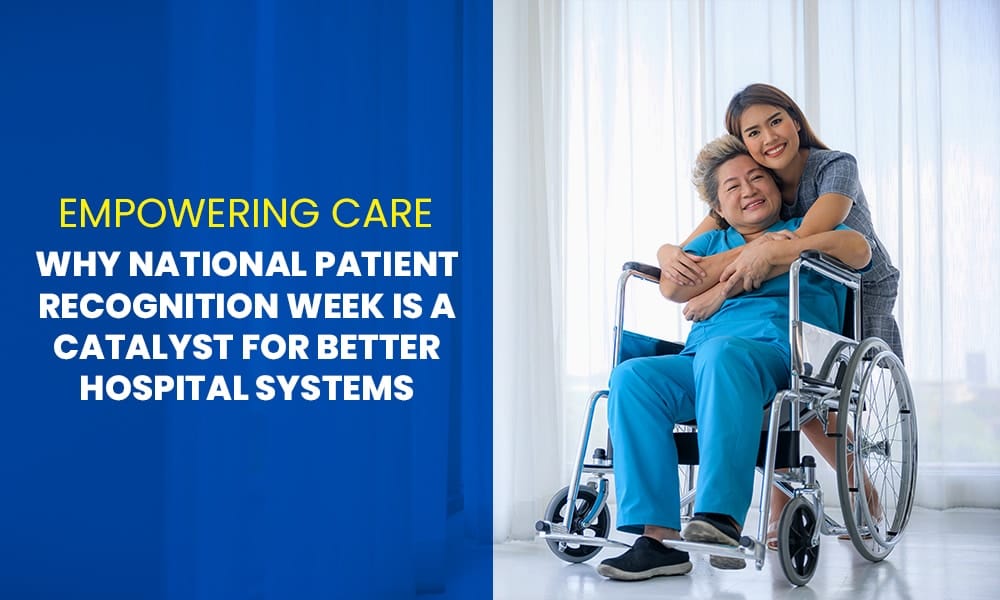 EMPOWERING CARE
WHY NATIONAL PATIENT RECOGNITION WEEK IS A CATALYST FOR BETTER HOSPITAL SYSTEMS